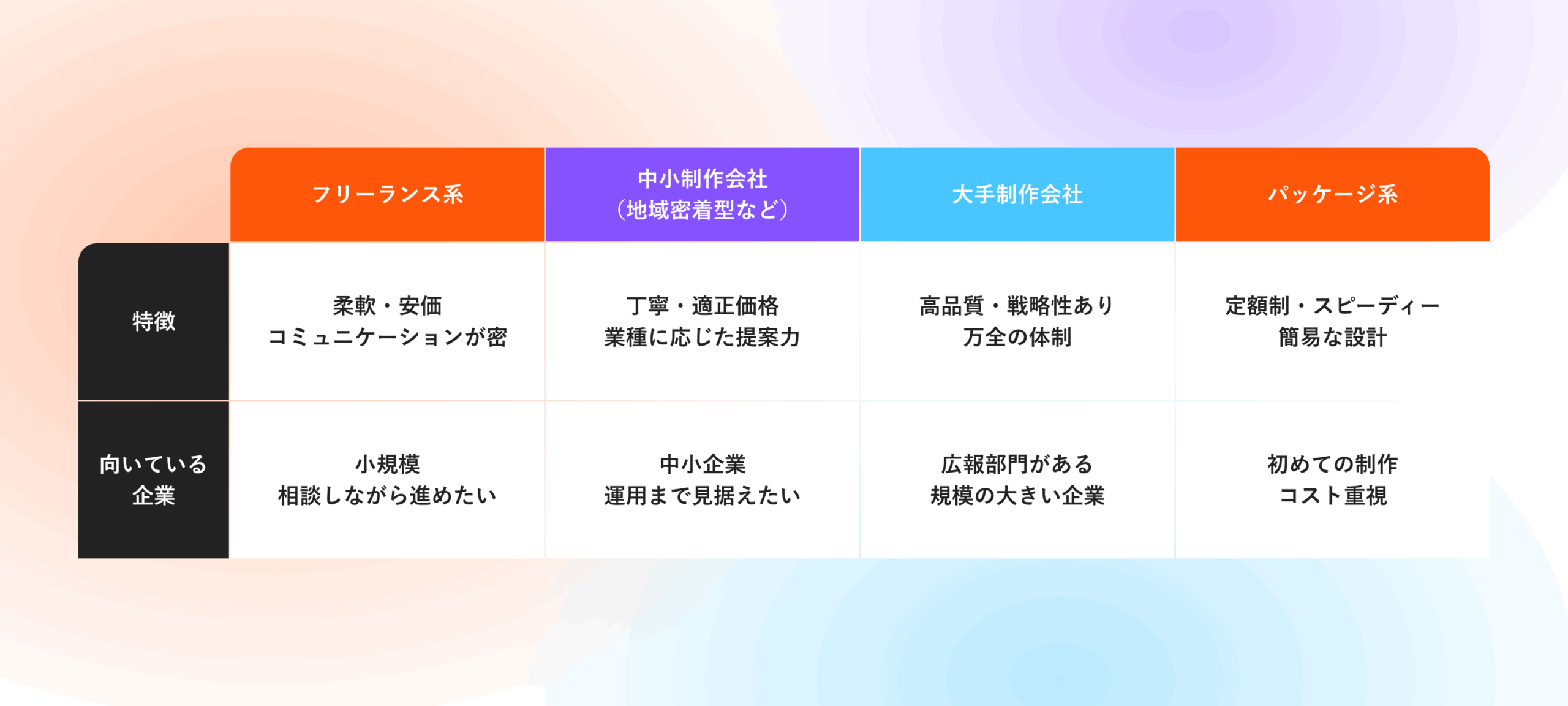 |  | フリーランス系 | 中小制作会社（地域密着型など） | 大手制作会社 | パッケージ系 |
|---|---|---|---|---|
| 特徴 | 柔軟・安価 コミュニケーションが密 | 丁寧・適正価格 業種に応じた提案力 | 高品質・戦略性あり 万全の体制 | 定額制・スピーディー 簡易な設計 |
| 向いている企業 | 小規模 相談しながら進めたい | 中小企業 運用まで見据えたい | 広報部門がある 規模の大きい企業 | 初めての制作 コスト重視 |